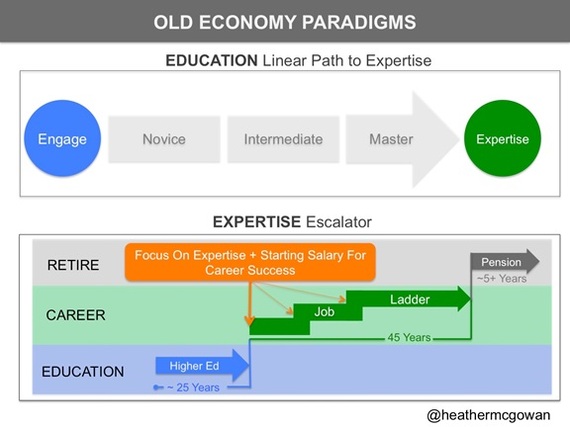 OLD ECONOMY PARADIGMS

EDUCATION Linear Path to Expertise

Engage

Novice

Intermediate

Master

Expertise

EXPERTISE Escalator

RETIRE

Focus On Expertise + Starting Salary For Career Success

Pension

~5+ Years

CAREER

Job

Ladder

45 Years

EDUCATION

Higher Ed

~ 25 Years

@heathermcgowan